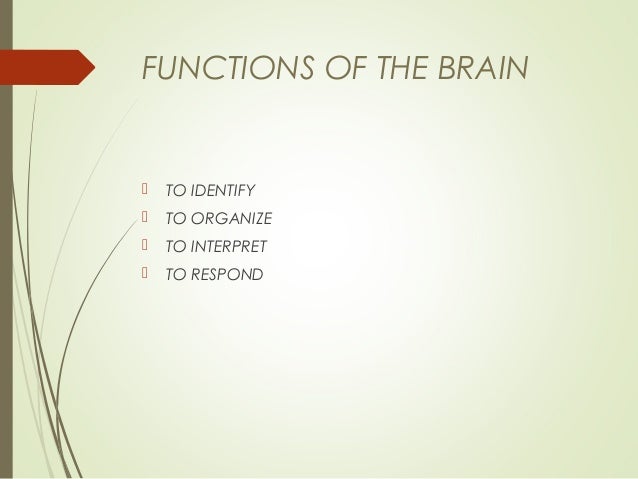 FUNCTIONS OF THE BRAIN

- TO IDENTIFY
- TO ORGANIZE
- TO INTERPRET
- TO RESPOND